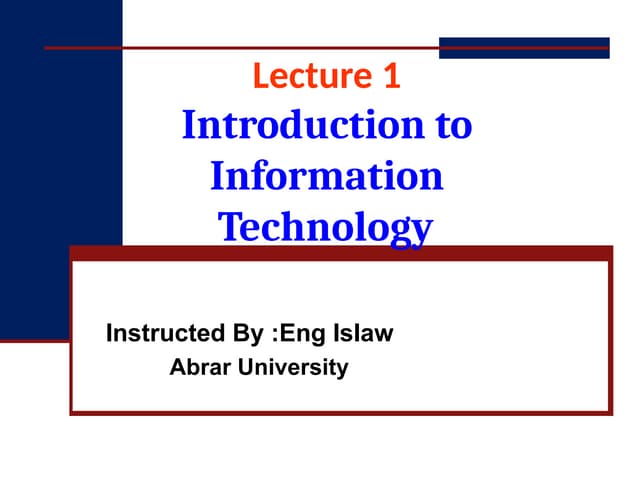 Lecture 1
Introduction to Information Technology

Instructed By :Eng Islaw
Abrar University